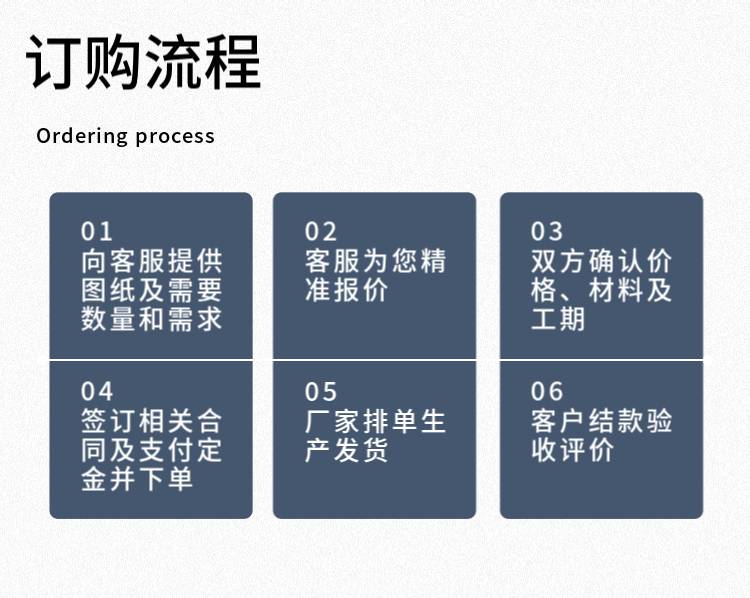 订购流程

Ordering process

01
向客服提供图纸及需要数量和需求

02
客服为您精准报价

03
双方确认价格、材料及工期

04
签订相关合同及支付定金并下单

05
厂家排单生产发货

06
客户结款验收评价